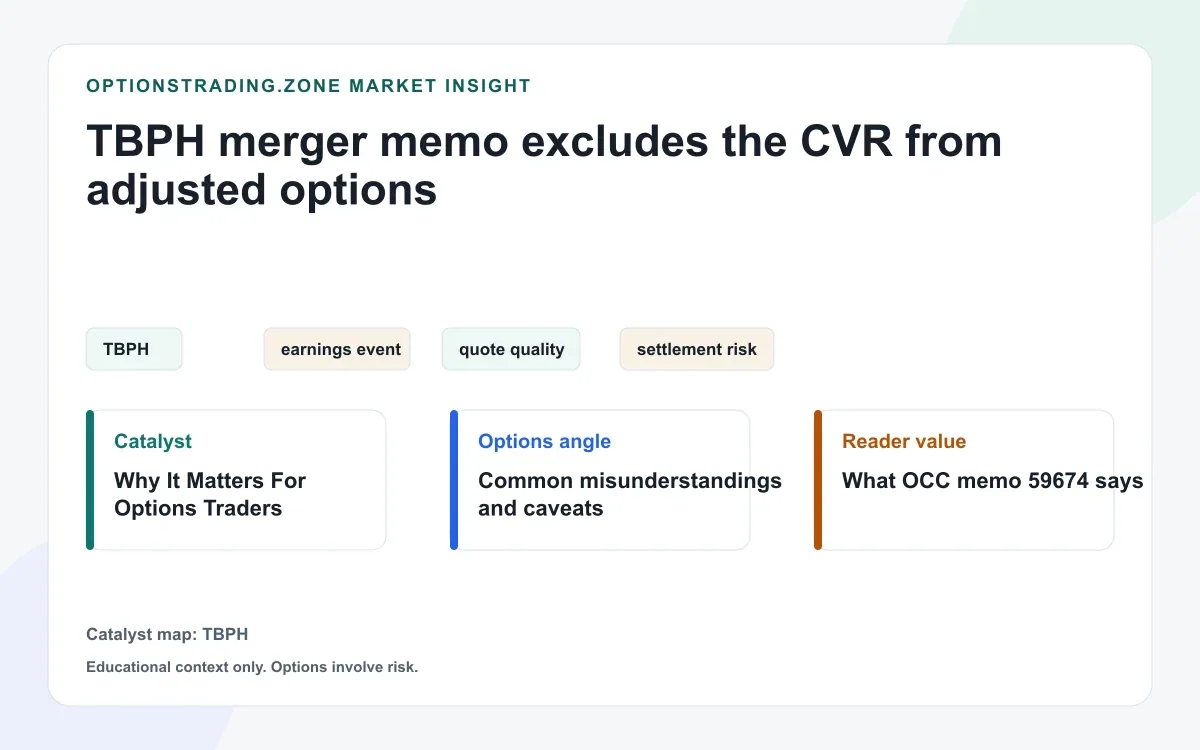 OPTIONSTRADING.ZONE MARKET INSIGHT

TBPH merger memo excludes the CVR from adjusted options

TBPH

earnings event

quote quality

settlement risk

Catalyst

Why It Matters For Options Traders

Options angle

Common misunderstandings and caveats

Reader value

What OCC memo 59674 says

Catalyst map: TBPH

Educational context only. Options involve risk.